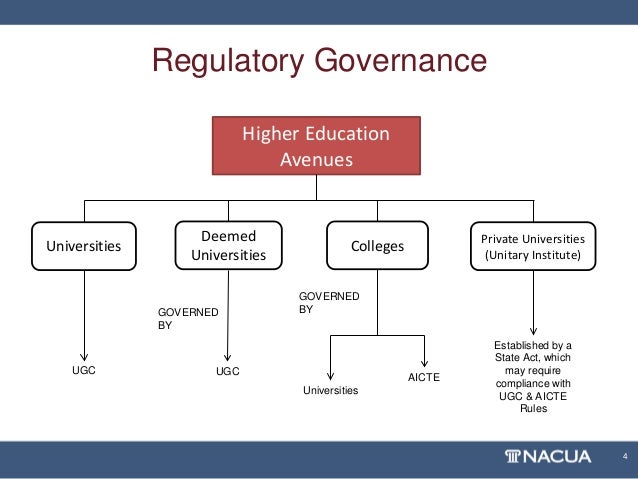 Regulatory Governance

Higher Education Avenues

Universities

Deemed Universities

Colleges

Private Universities (Unitary Institute)

GOVERNED BY

GOVERNED BY

UGC

UGC

Universities

AICTE

Established by a State Act, which may require compliance with UGC & AICTE Rules

NACUA

4